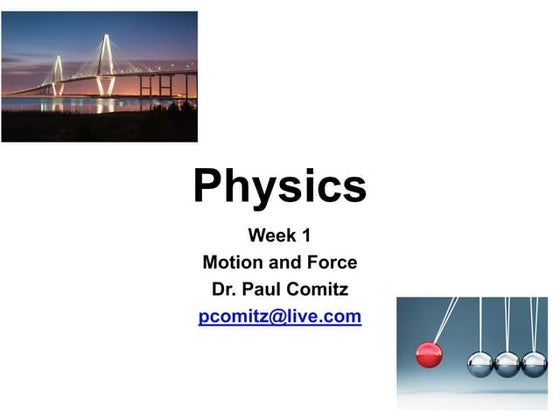 Physics

Week 1
Motion and Force
Dr. Paul Comitz
pcomitz@live.com